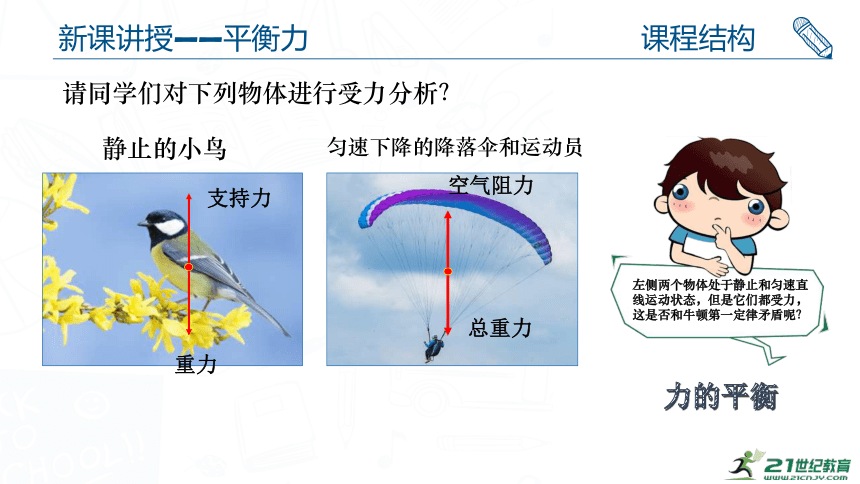 新课讲授——平衡力

课程结构

请同学们对下列物体进行受力分析?

静止的小鸟

支持力

重力

匀速下降的降落伞和运动员

空气阻力

总重力

左侧两个物体处于静止和匀速直线运动状态，但是它们都受力，这是否和牛顿第一定律矛盾呢?

力的平衡

21世纪教育
www.21cnjy.com